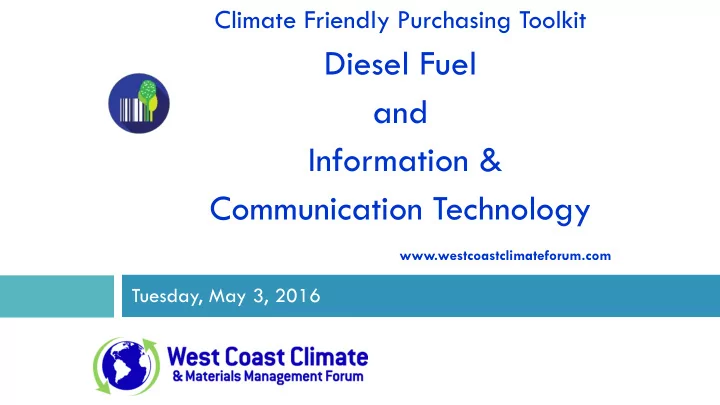 Climate Friendly Purchasing Toolkit

Diesel Fuel

and

Information &

Communication Technology

www.westcoastclimateforum.com

Tuesday, May 3, 2016

West Coast Climate
& Materials Management Forum